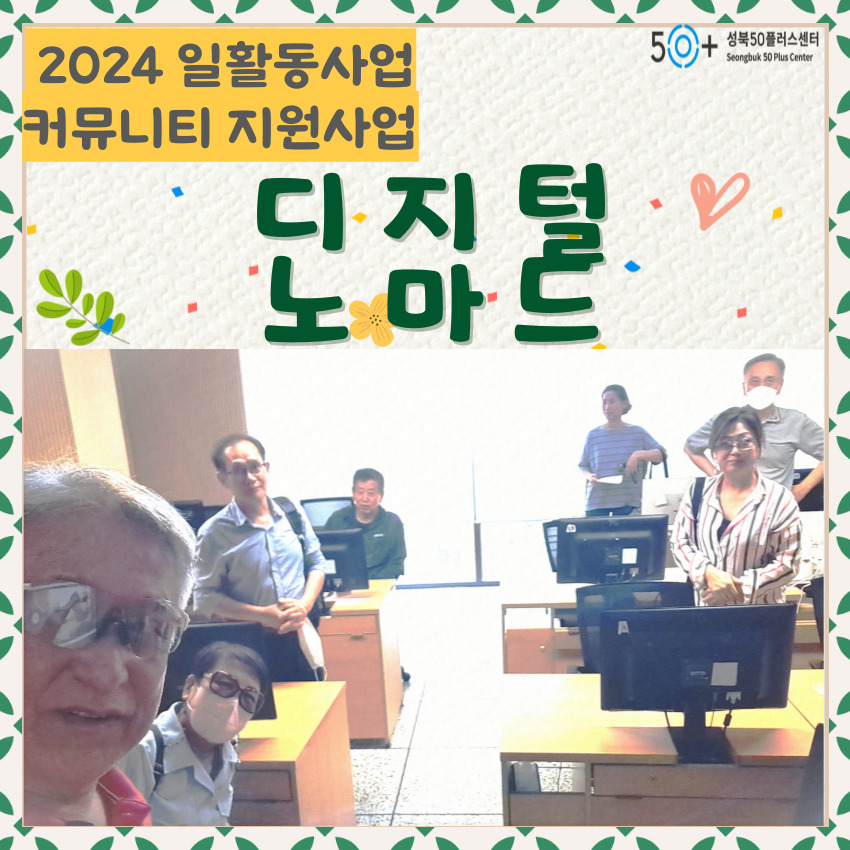 2024 일활동사업
커뮤니티 지원사업

50+ 성북50플러스센터
Seongbuk 50 Plus Center

디지털
노마드